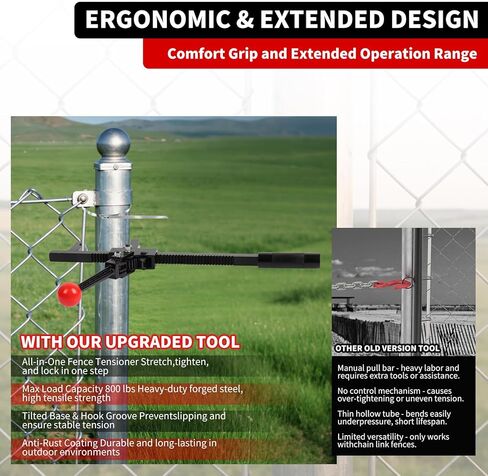 ERGONOMIC & EXTENDED DESIGN

Comfort Grip and Extended Operation Range

WITH OUR UPGRADED TOOL

All-in-One Fence Tensioner Stretch,tighten, and lock in one step

Max Load Capacity 800 lbs Heavy-duty forged steel, high tensile strength

Tilted Base & Hook Groove Preventslipping and ensure stable tension

Anti-Rust Coating Durable and long-lasting in outdoor environments

OTHER OLD VERSION TOOL

Manual pull bar - heavy labor and requires extra tools or assistance.

No control mechanism - causes over-tightening or uneven tension.

Thin hollow tube - bends easily underpressure, short lifespan.

Limited versatility - only works withchain link fences.